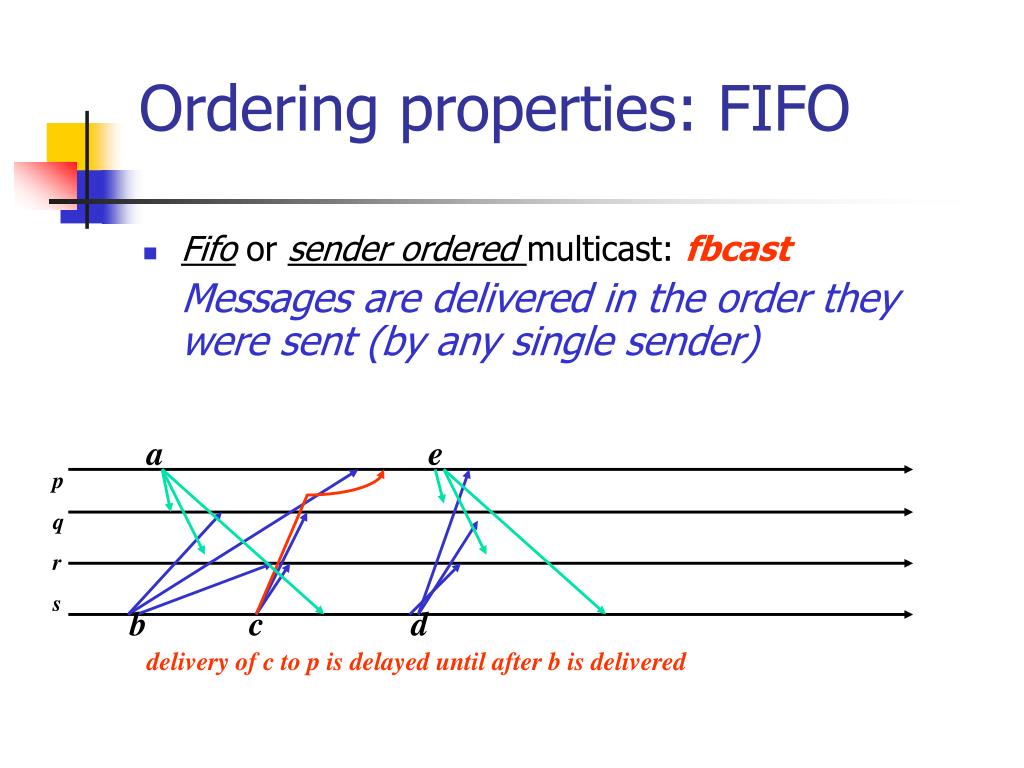 Ordering properties: FIFO

Fifo or sender ordered multicast: fbcast

Messages are delivered in the order they were sent (by any single sender)

a
e
p
q
r
s
b
c
d

delivery of c to p is delayed until after b is delivered